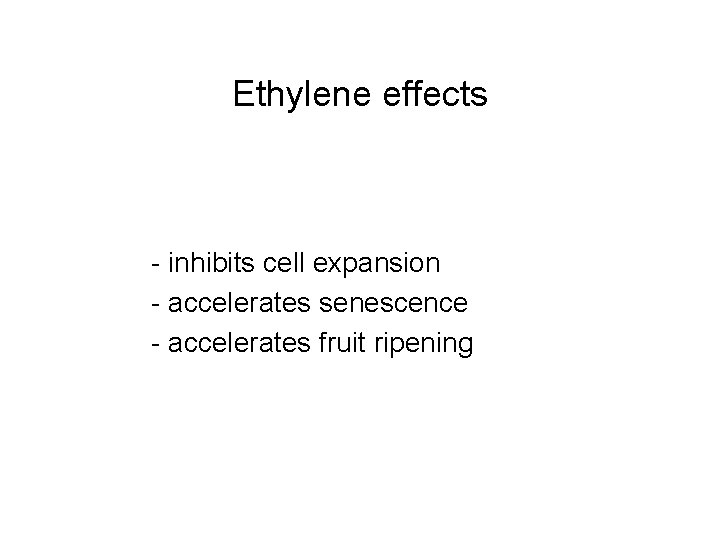 Ethylene effects

- inhibits cell expansion
- accelerates senescence
- accelerates fruit ripening